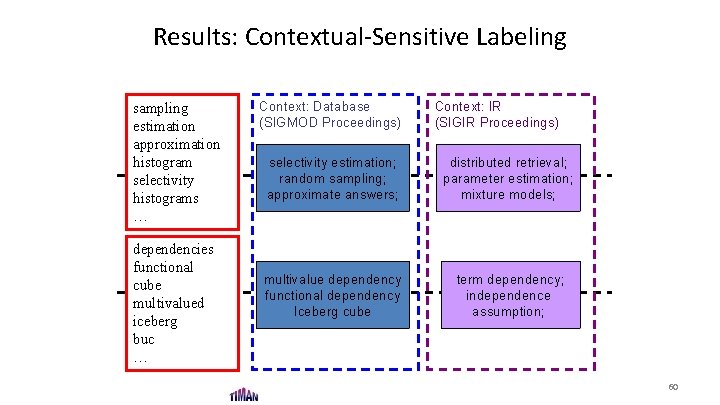 Results: Contextual-Sensitive Labeling

sampling
estimation
approximation
histogram
selectivity
histograms
…

dependencies
functional
cube
multivalued
iceberg
buc
…

Context: Database
(SIGMOD Proceedings)

selectivity estimation;
random sampling;
approximate answers;

multivalue dependency
functional dependency
Iceberg cube

Context: IR
(SIGIR Proceedings)

distributed retrieval;
parameter estimation;
mixture models;

term dependency;
independence
assumption;

TIMAN

60